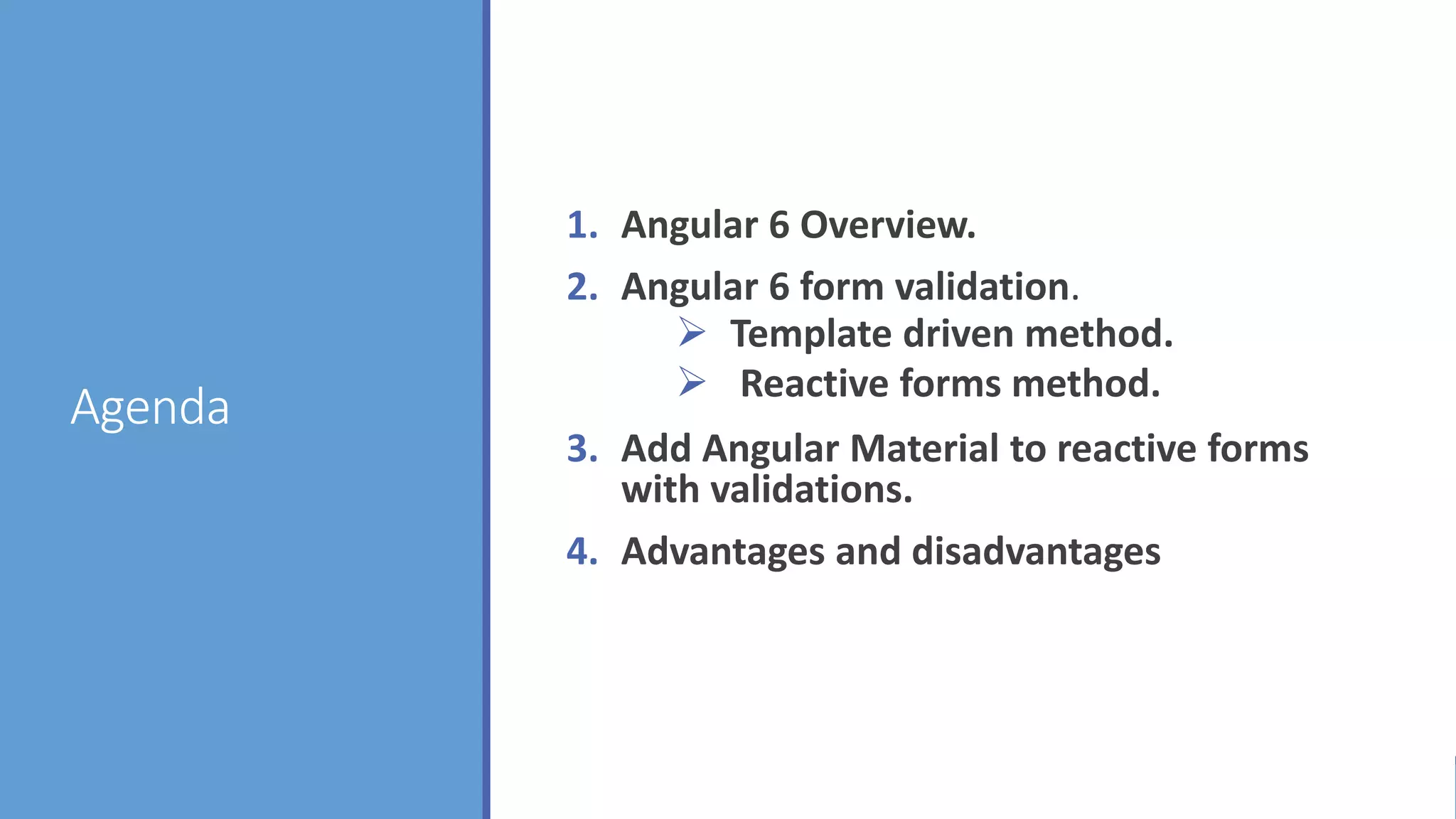 Agenda

1. Angular 6 Overview.
2. Angular 6 form validation.
   ➢ Template driven method.
   ➢ Reactive forms method.
3. Add Angular Material to reactive forms with validations.
4. Advantages and disadvantages